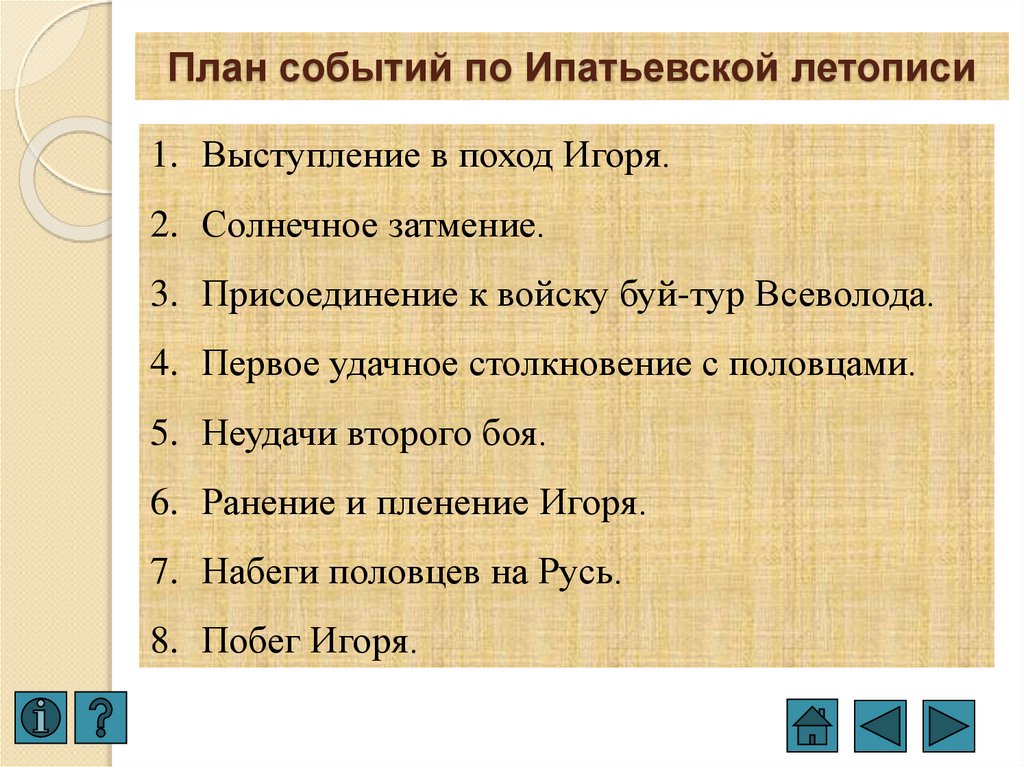 План событий по Ипатьевской летописи

1. Выступление в поход Игоря.
2. Солнечное затмение.
3. Присоединение к войску буй-тур Всеволода.
4. Первое удачное столкновение с половцами.
5. Неудачи второго боя.
6. Ранение и пленение Игоря.
7. Набеги половцев на Русь.
8. Побег Игоря.

i ?